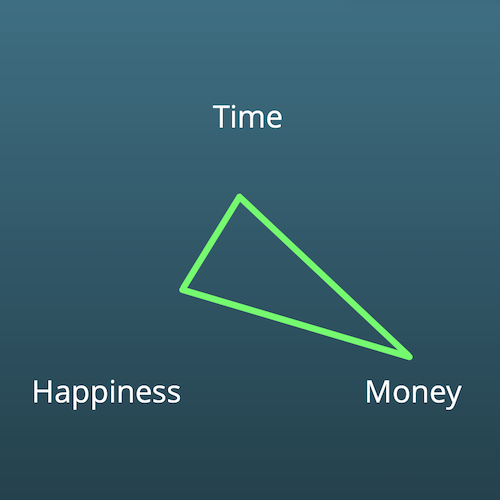 Time

Happiness

Money